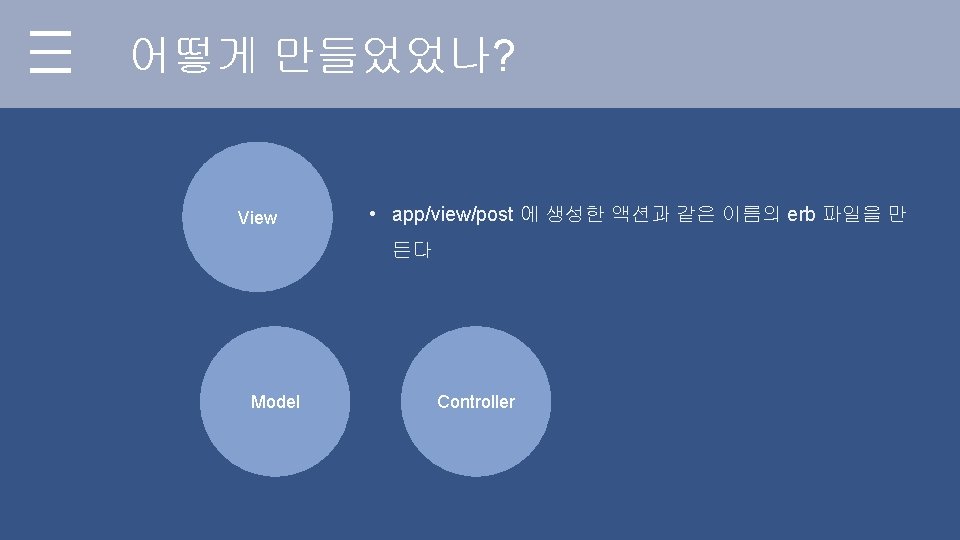 어떻게 만들었었나?

View

• app/view/post 에 생성한 액션과 같은 이름의 erb 파일을 만든다

Model

Controller